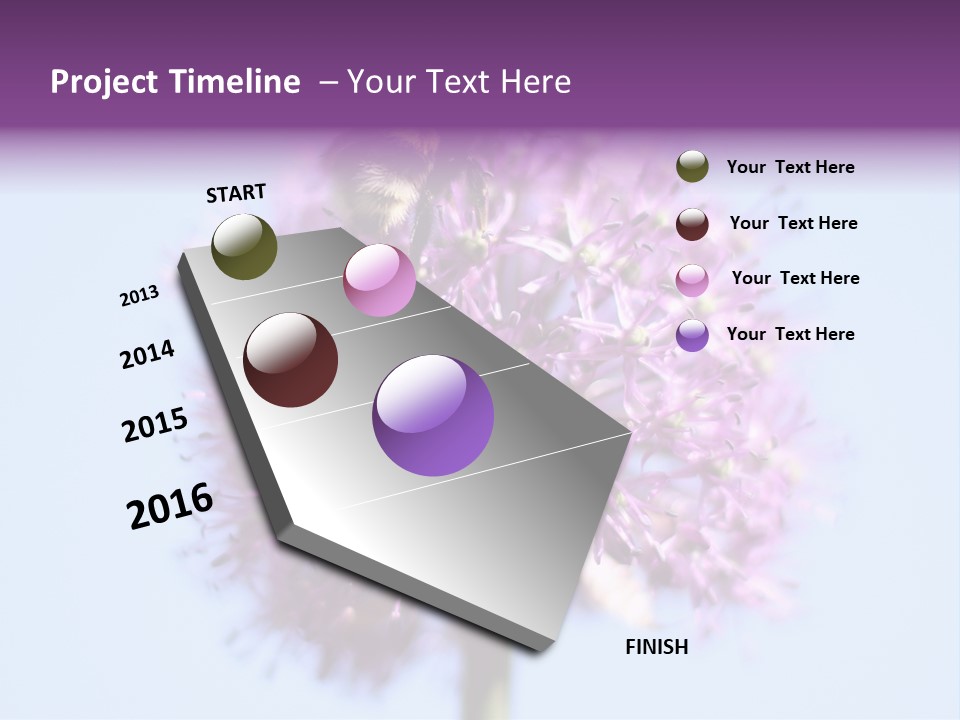 Project Timeline – Your Text Here

START

2013

2014

2015

2016

FINISH

Your Text Here

Your Text Here

Your Text Here

Your Text Here